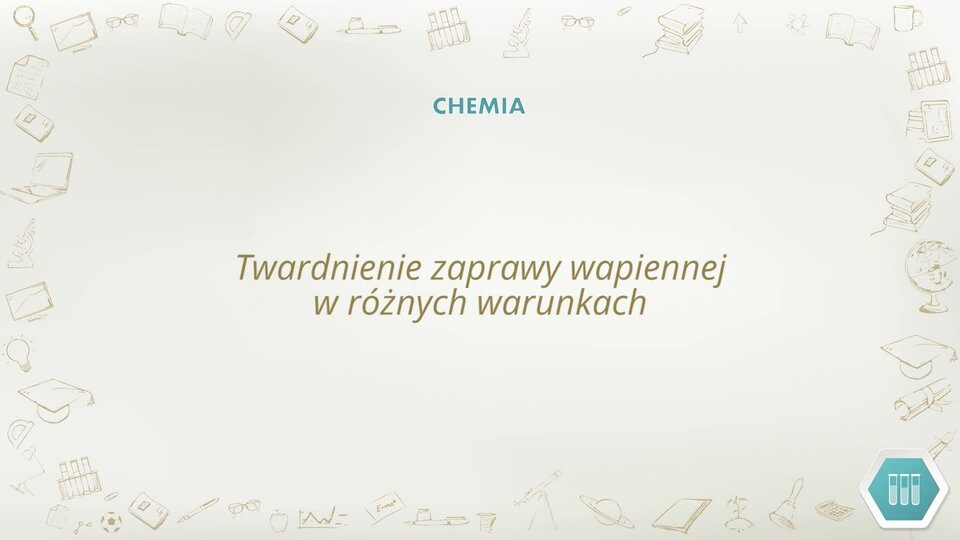 CHEMIA

Twardnienie zaprawy wapiennej w różnych warunkach